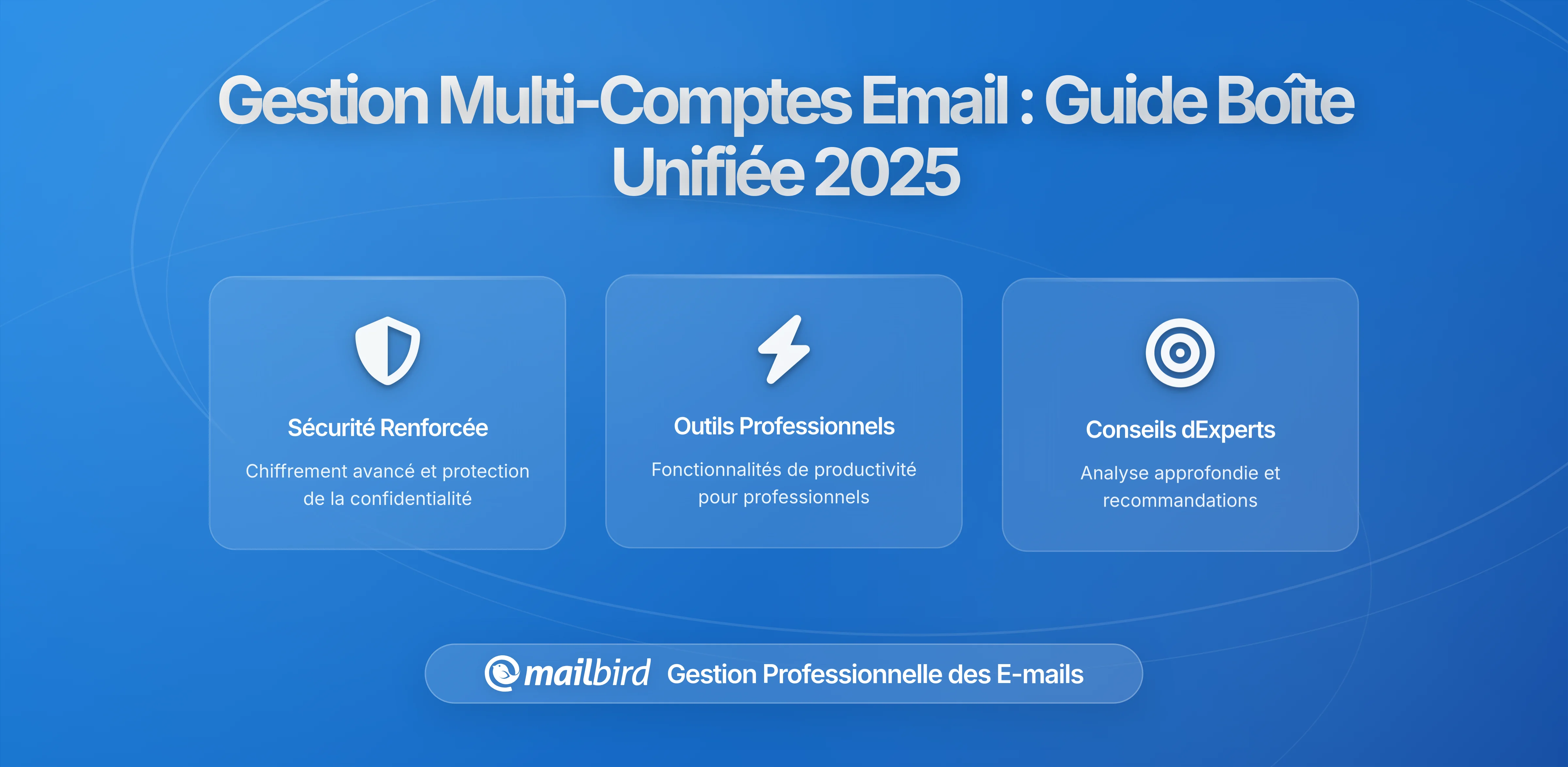 Gestion Multi-Comptes Email : Guide Boîte Unifiée 2025

Sécurité Renforcée

Chiffrement avancé et protection de la confidentialité

Outils Professionnels

Fonctionnalités de productivité pour professionnels

Conseils dExperts

Analyse approfondie et recommandations

mailbird Gestion Professionnelle des E-mails